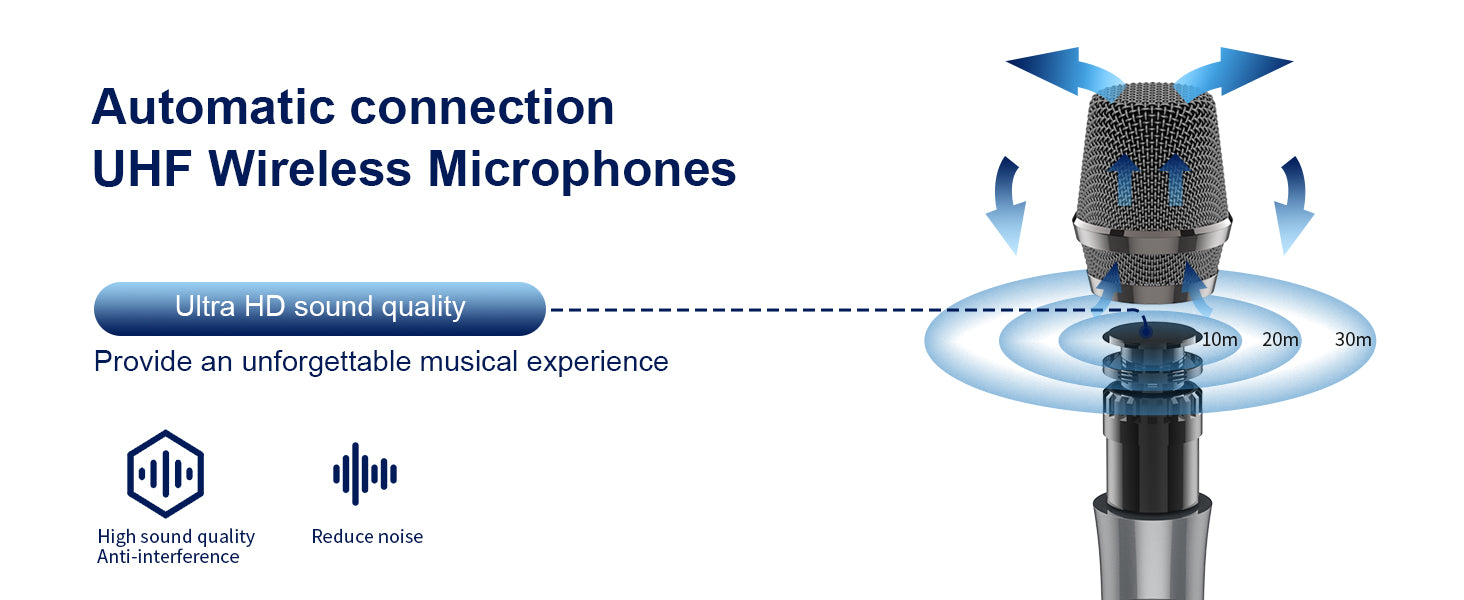 Automatic connection
UHF Wireless Microphones

Ultra HD sound quality

Provide an unforgettable musical experience

High sound quality
Anti-interference

Reduce noise

10m
20m
30m